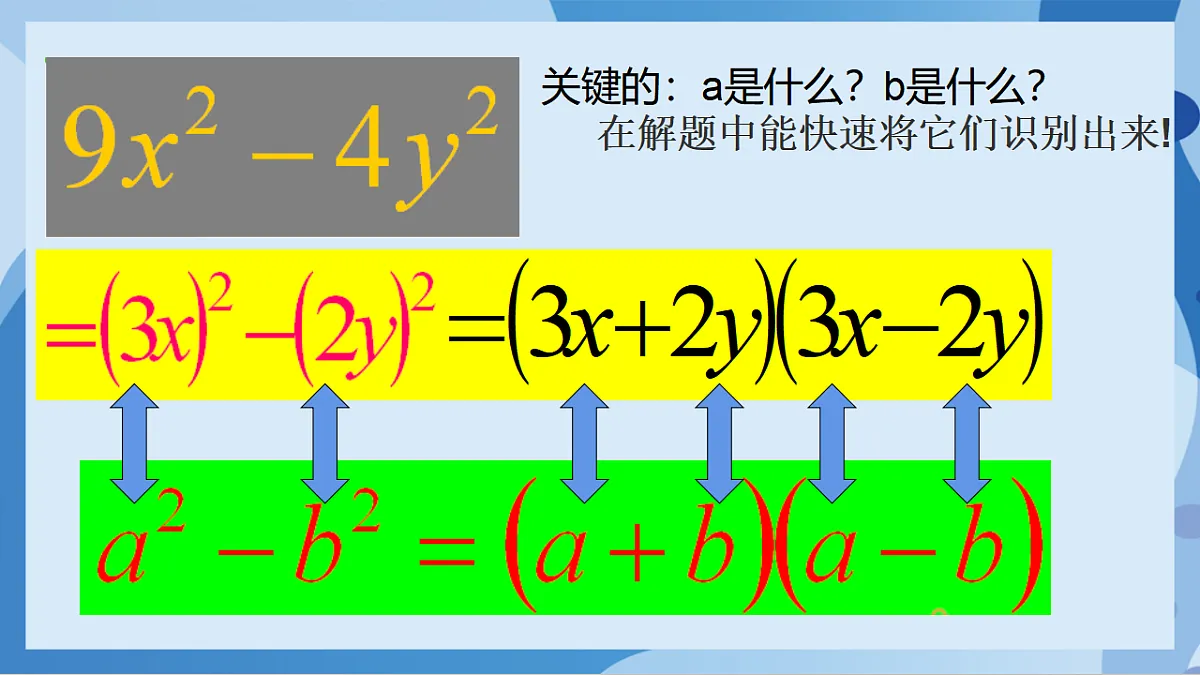 $9x^2-4y^2$

关键的：a是什么？b是什么？
在解题中能快速将它们识别出来!

$=(3x)^2-(2y)^2=(3x+2y)(3x-2y)$

$a^2-b^2=(a+b)(a-b)$